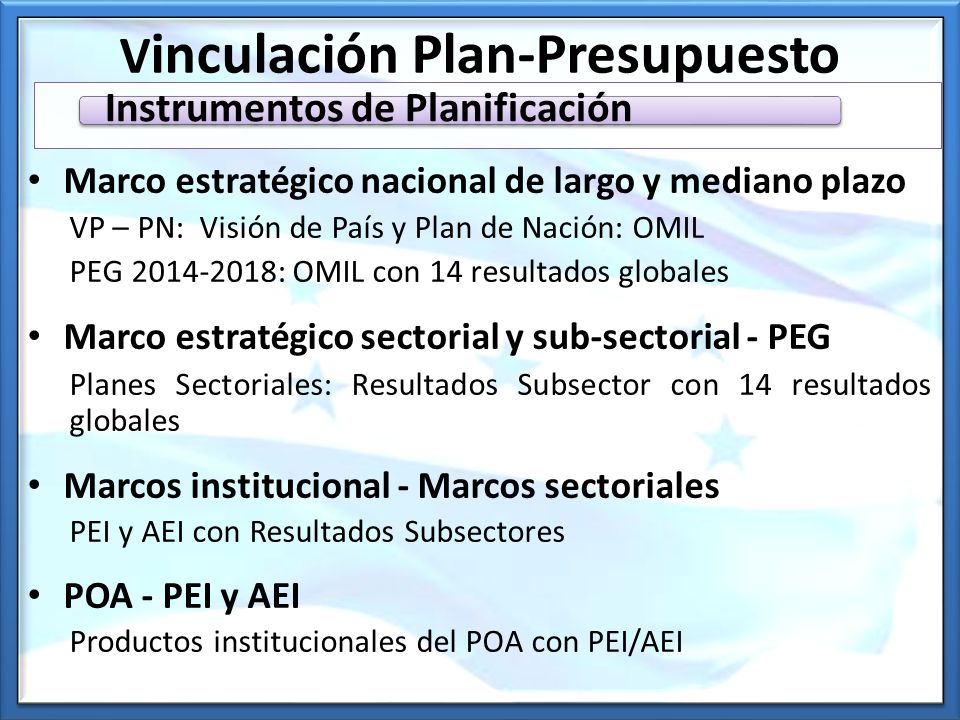 Vinculación Plan-Presupuesto

Instrumentos de Planificación

• Marco estratégico nacional de largo y mediano plazo
VP – PN: Visión de País y Plan de Nación: OMIL
PEG 2014-2018: OMIL con 14 resultados globales

• Marco estratégico sectorial y sub-sectorial - PEG
Planes Sectoriales: Resultados Subsector con 14 resultados globales

• Marcos institucional - Marcos sectoriales
PEI y AEI con Resultados Subsectores

• POA - PEI y AEI
Productos institucionales del POA con PEI/AEI